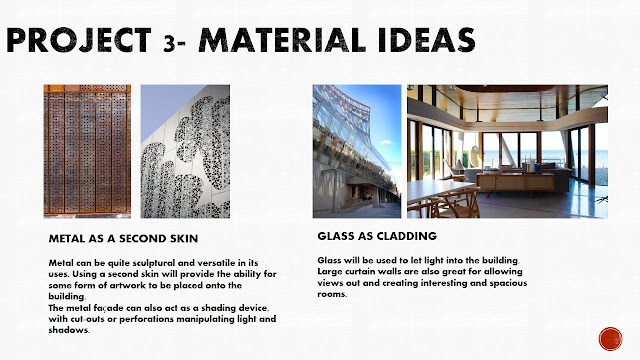 PROJECT 3- MATERIAL IDEAS

METAL AS A SECOND SKIN

Metal can be quite sculptural and versatile in its uses. Using a second skin will provide the ability for some form of artwork to be placed onto the building.
The metal façade can also act as a shading device, with cut-outs or perforations manipulating light and shadows.

GLASS AS CLADDING

Glass will be used to let light into the building. Large curtain walls are also great for allowing views out and creating interesting and spacious rooms.